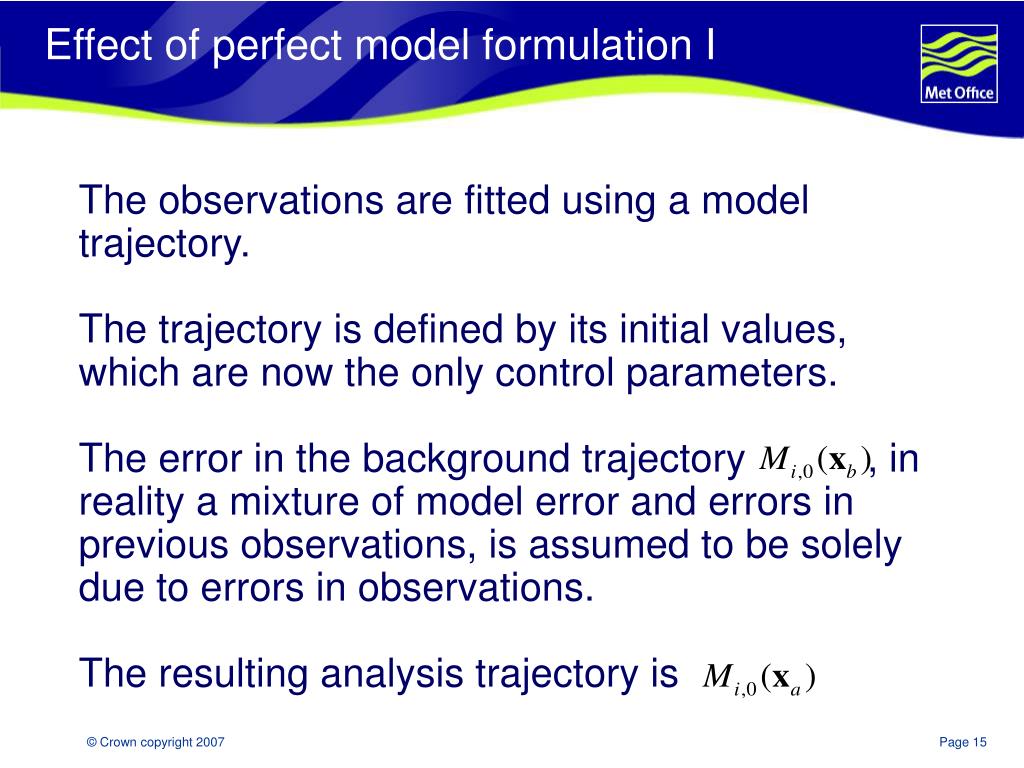 Effect of perfect model formulation I

Met Office

The observations are fitted using a model trajectory.

The trajectory is defined by its initial values, which are now the only control parameters.

The error in the background trajectory $M_{i,0}(\mathbf{x}_b)$, in reality a mixture of model error and errors in previous observations, is assumed to be solely due to errors in observations.

The resulting analysis trajectory is $M_{i,0}(\mathbf{x}_a)$

© Crown copyright 2007

Page 15